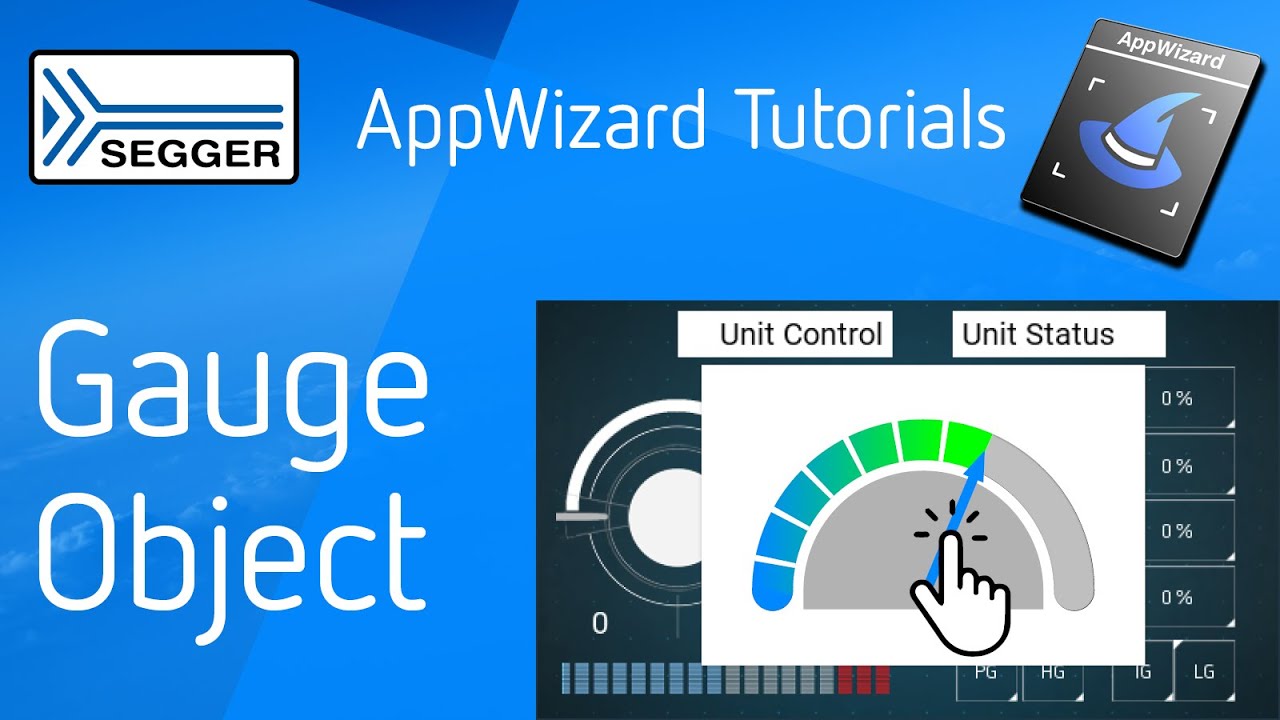 SEGGER

AppWizard Tutorials

AppWizard

Gauge Object

Unit Control

Unit Status

0 %

0 %

0 %

0 %

0

PG

HG

IG

LG